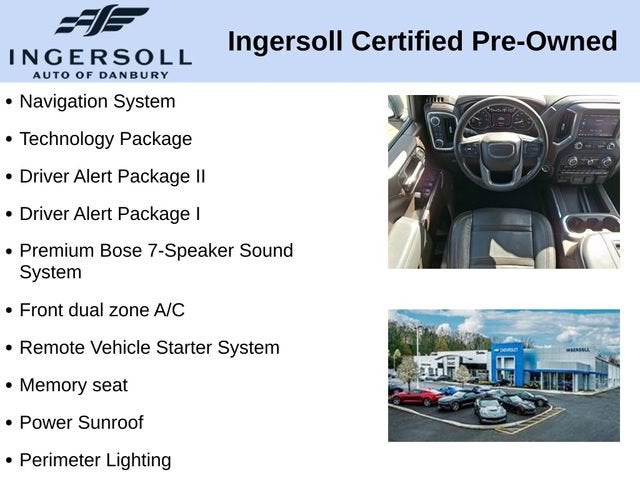 INGERSOLL
AUTO OF DANBURY

Ingersoll Certified Pre-Owned

• Navigation System
• Technology Package
• Driver Alert Package II
• Driver Alert Package I
• Premium Bose 7-Speaker Sound System
• Front dual zone A/C
• Remote Vehicle Starter System
• Memory seat
• Power Sunroof
• Perimeter Lighting

CHEVROLET
INGERSOLL